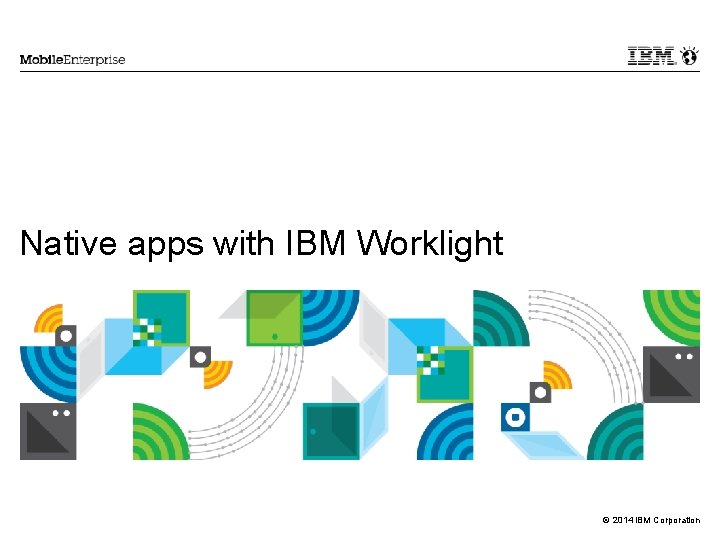 MobileEnterprise

IBM

Native apps with IBM Worklight

© 2014 IBM Corporation